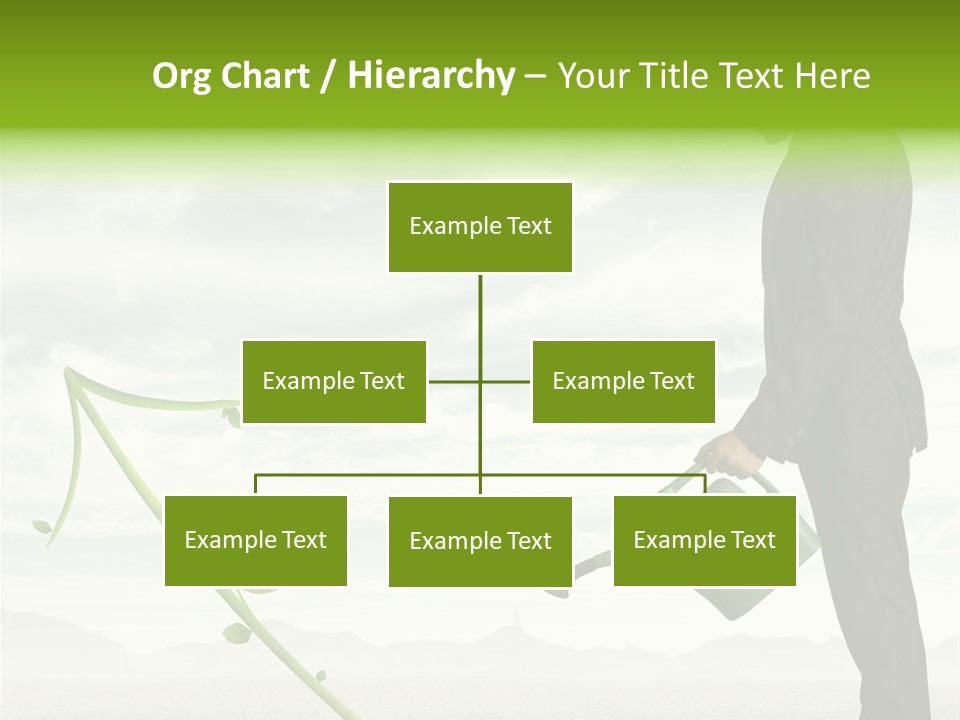 Org Chart / Hierarchy – Your Title Text Here

Example Text

Example Text

Example Text

Example Text

Example Text

Example Text